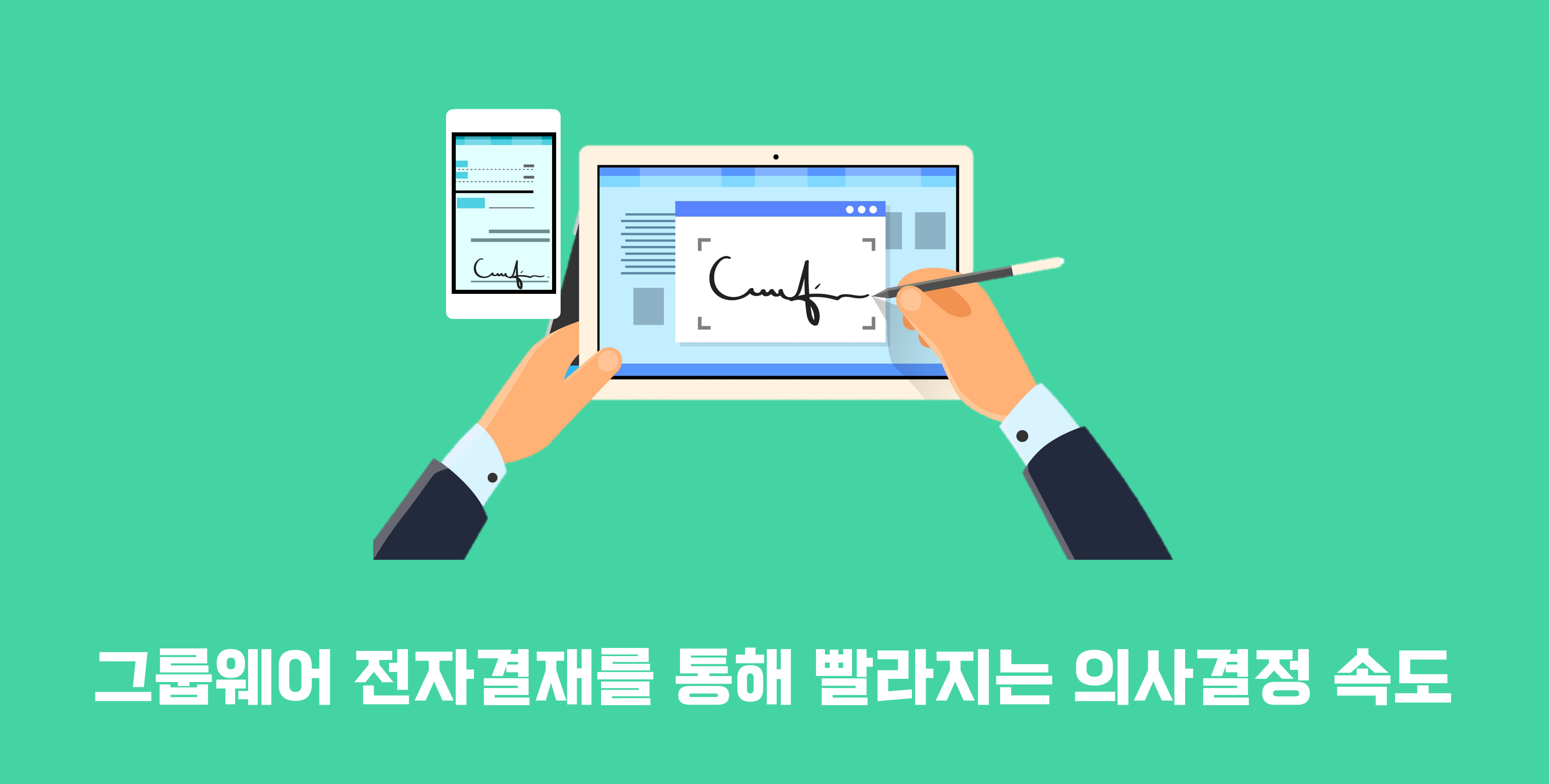 그룹웨어 전자결재를 통해 빨라지는 의사결정 속도